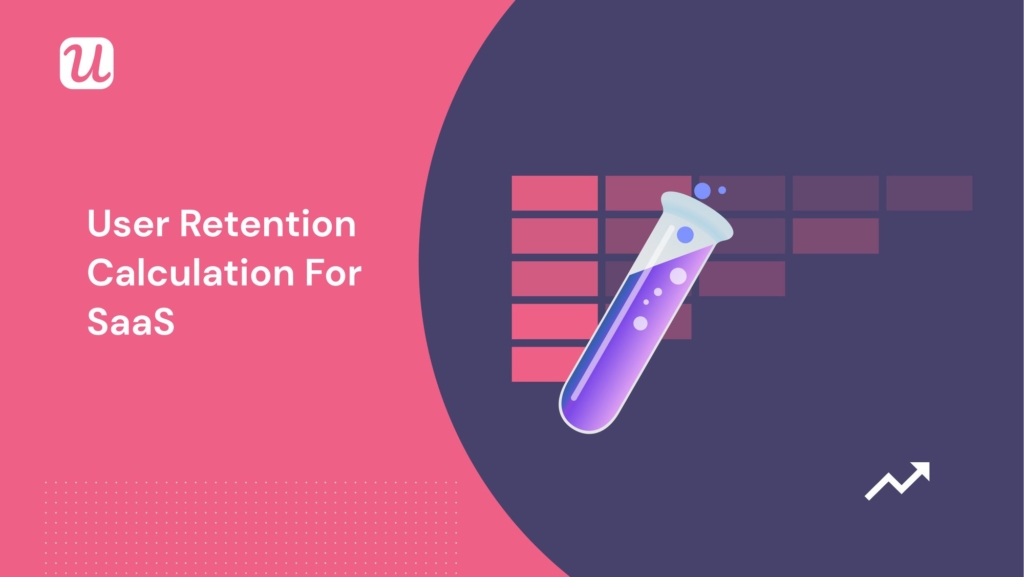 u

User Retention Calculation For SaaS